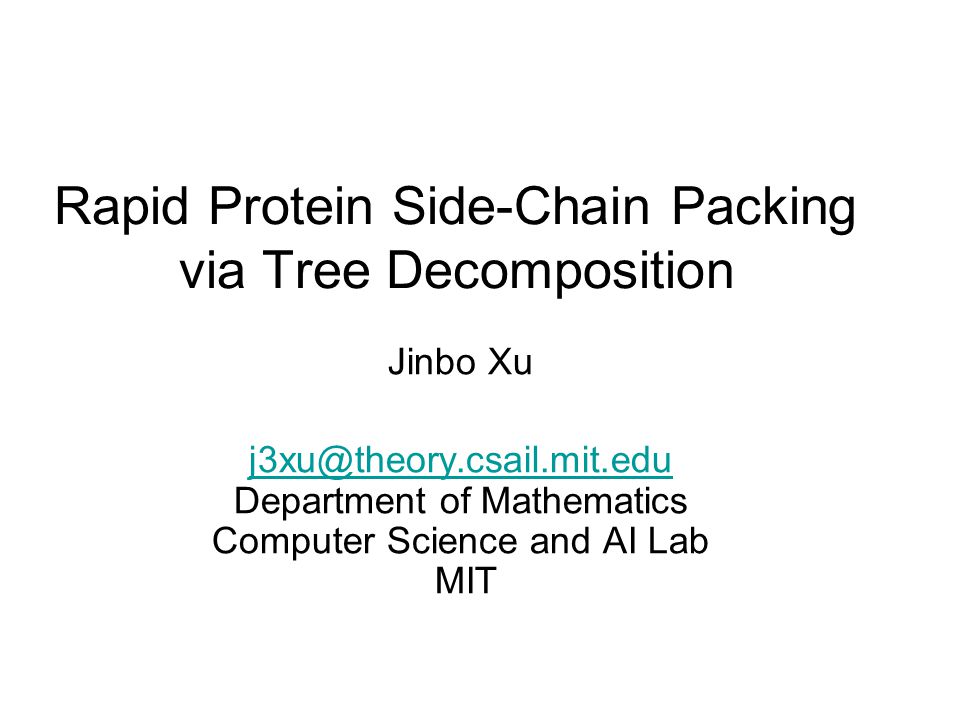 Rapid Protein Side-Chain Packing via Tree Decomposition

Jinbo Xu

j3xu@theory.csail.mit.edu
Department of Mathematics
Computer Science and AI Lab
MIT